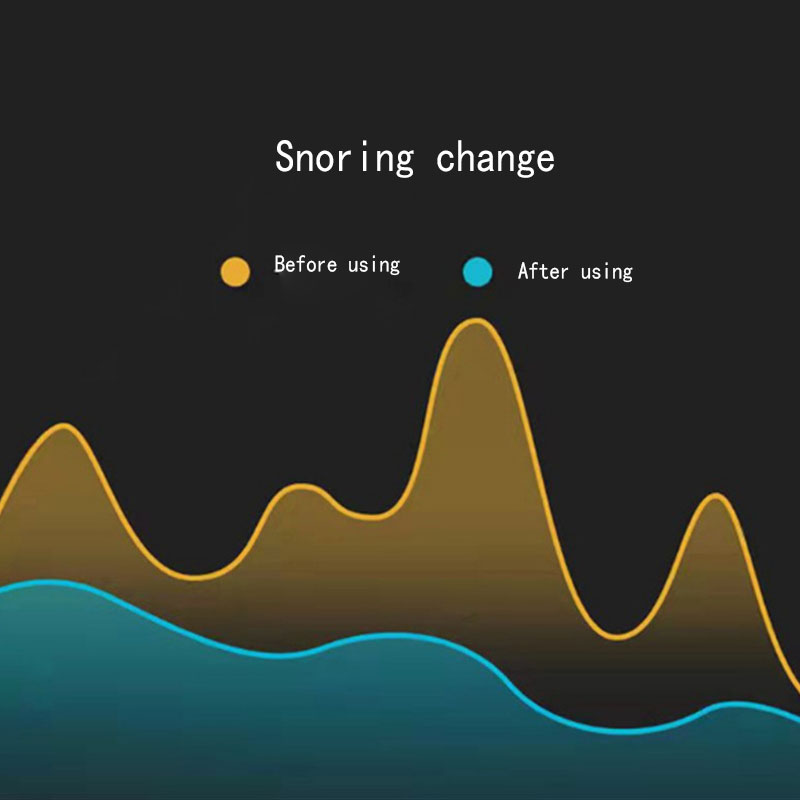 Snoring change

Before using

After using